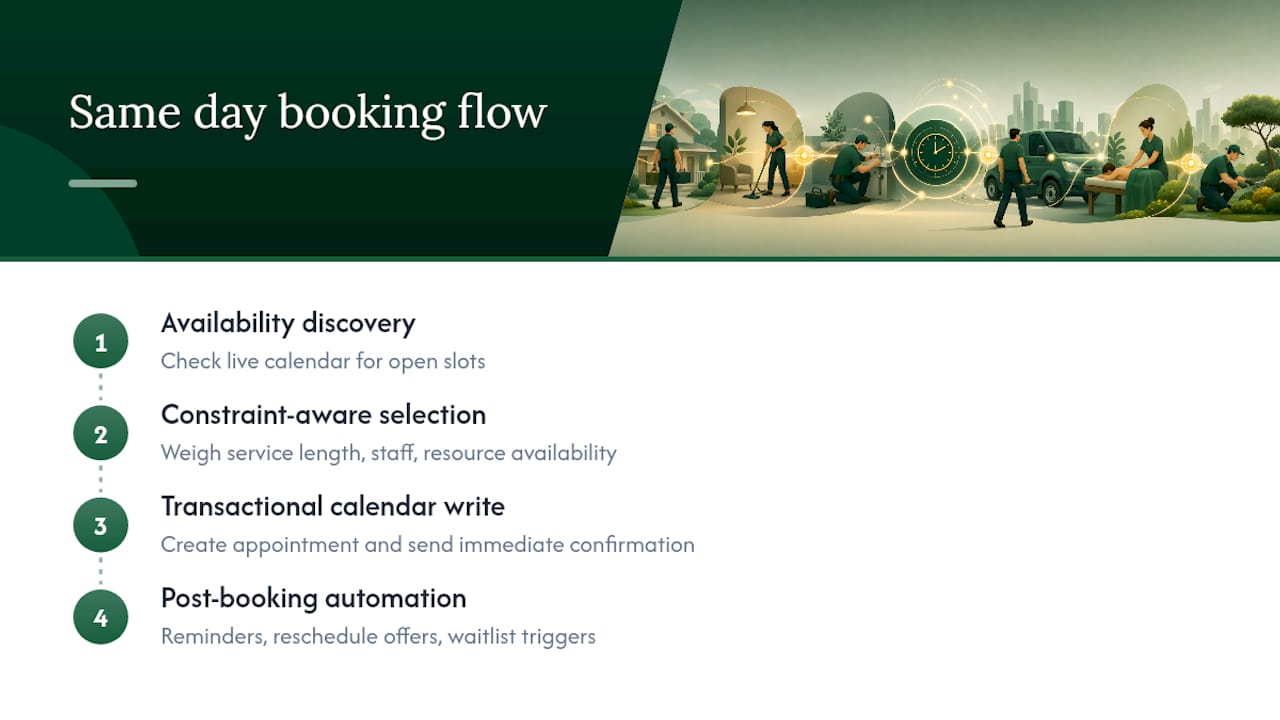 Same day booking flow

1
Availability discovery
Check live calendar for open slots

2
Constraint-aware selection
Weigh service length, staff, resource availability

3
Transactional calendar write
Create appointment and send immediate confirmation

4
Post-booking automation
Reminders, reschedule offers, waitlist triggers